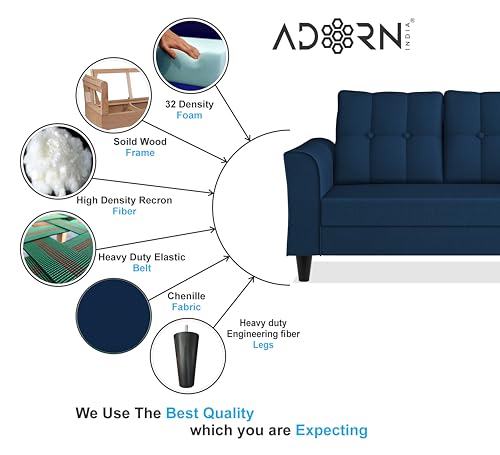 ADORN INDIA®

32 Density
Foam

Soild Wood
Frame

High Density Recron
Fiber

Heavy Duty Elastic
Belt

Chenille
Fabric

Heavy duty
Engineering fiber
Legs

We Use The Best Quality
which you are Expecting